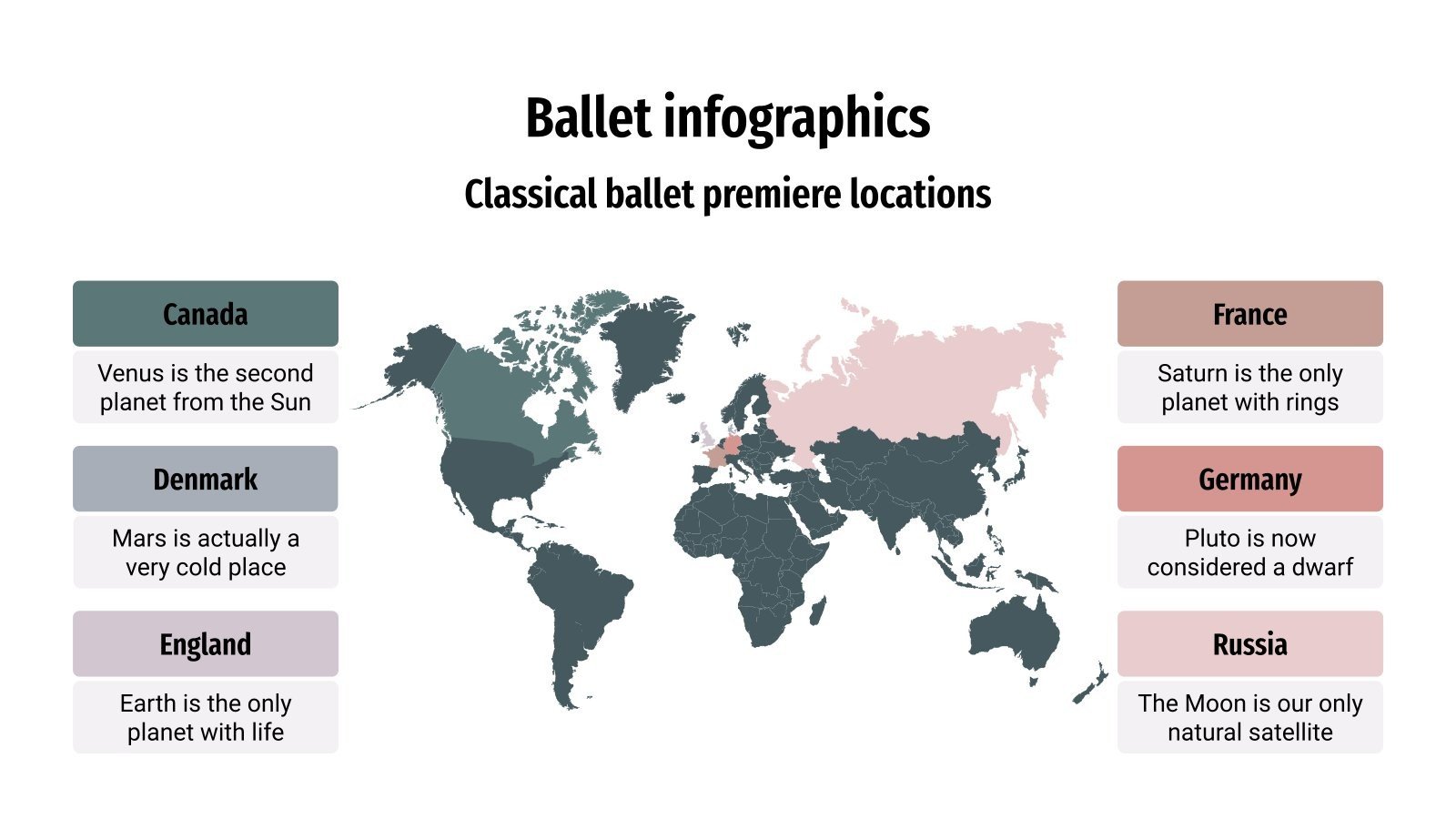 Ballet infographics

Classical ballet premiere locations

Canada

Venus is the second planet from the Sun

Denmark

Mars is actually a very cold place

England

Earth is the only planet with life

France

Saturn is the only planet with rings

Germany

Pluto is now considered a dwarf

Russia

The Moon is our only natural satellite